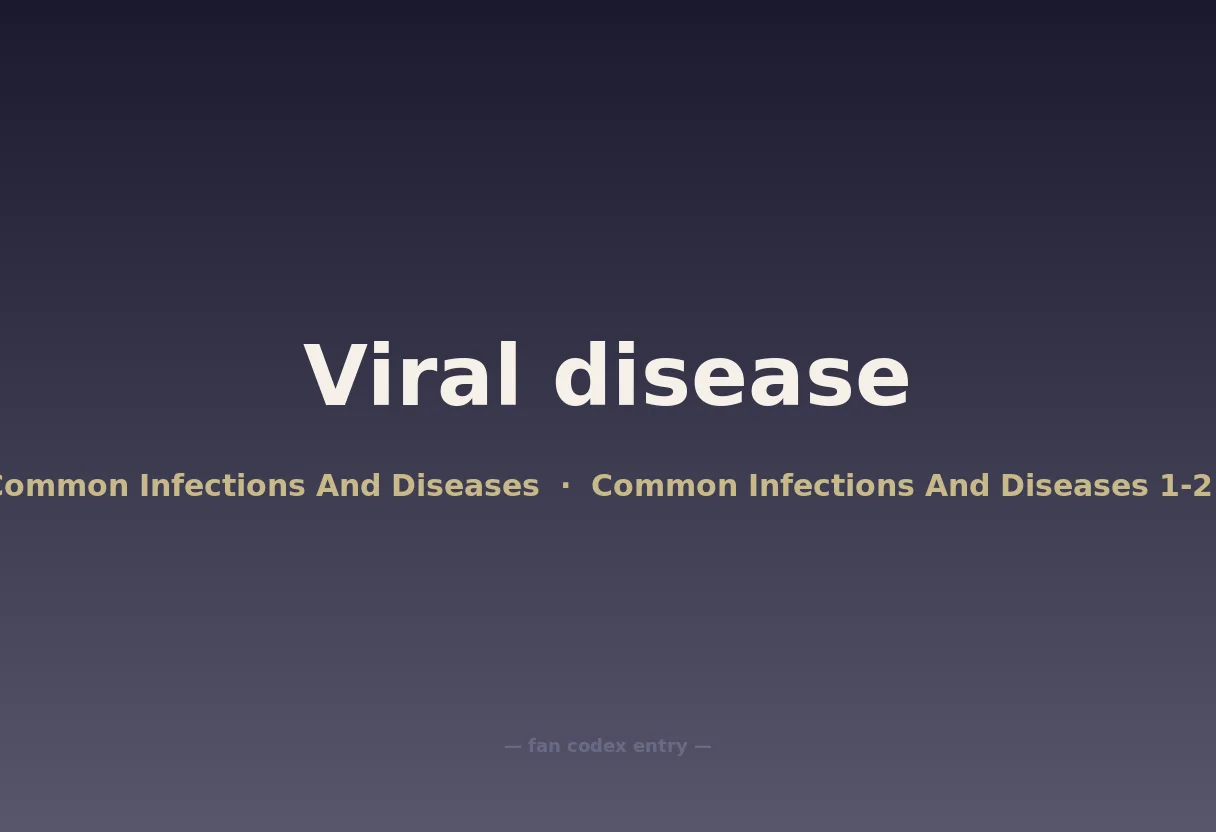 Viral disease

Common Infections And Diseases · Common Infections And Diseases 1-2

— fan codex entry —